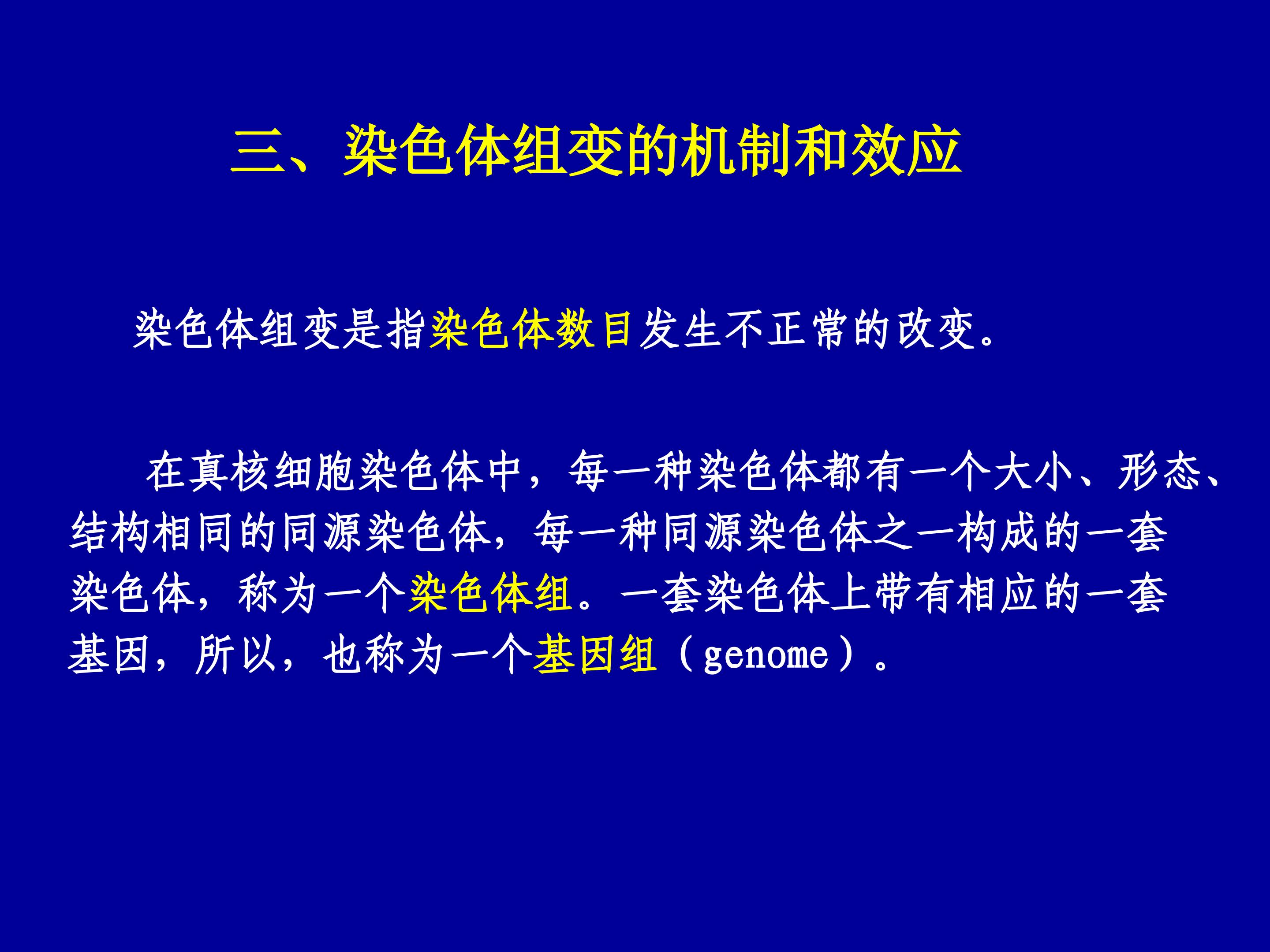 三、染色体组变的机制和效应

染色体组变是指染色体数目发生不正常的改变。

在真核细胞染色体中，每一种染色体都有一个大小、形态、结构相同的同源染色体，每一种同源染色体之一构成的一套染色体，称为一个染色体组。一套染色体上带有相应的一套基因，所以，也称为一个基因组（genome）。